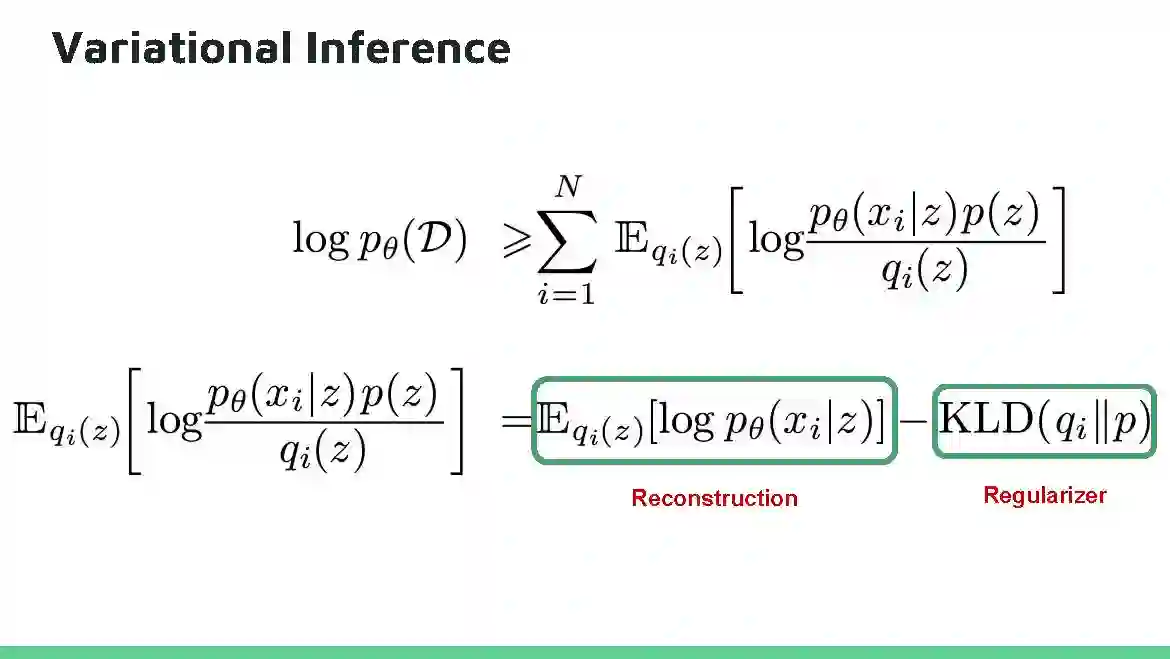 Variational Inference

$\log p_\theta(\mathcal{D}) \geqslant \sum_{i=1}^{N} \mathbb{E}_{q_i(z)}\left[\log \frac{p_\theta(x_i|z)p(z)}{q_i(z)}\right]$

$\mathbb{E}_{q_i(z)}\left[\log \frac{p_\theta(x_i|z)p(z)}{q_i(z)}\right] = \mathbb{E}_{q_i(z)}[\log p_\theta(x_i|z)] - \mathrm{KLD}(q_i \| p)$

Reconstruction

Regularizer